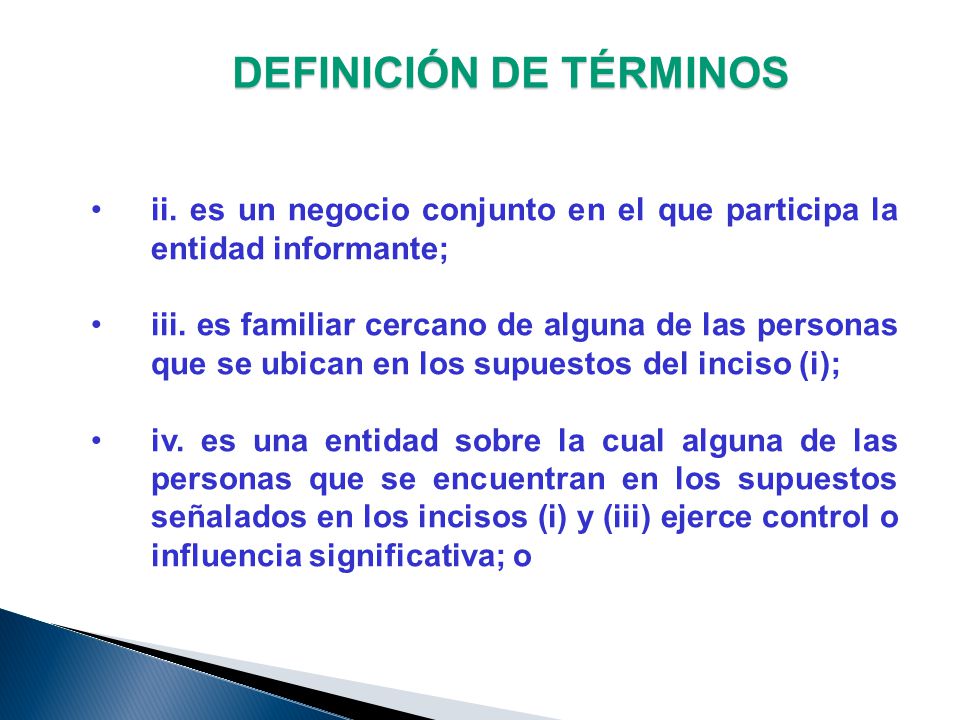 DEFINICIÓN DE TÉRMINOS

• ii. es un negocio conjunto en el que participa la entidad informante;

• iii. es familiar cercano de alguna de las personas que se ubican en los supuestos del inciso (i);

• iv. es una entidad sobre la cual alguna de las personas que se encuentran en los supuestos señalados en los incisos (i) y (iii) ejerce control o influencia significativa; o